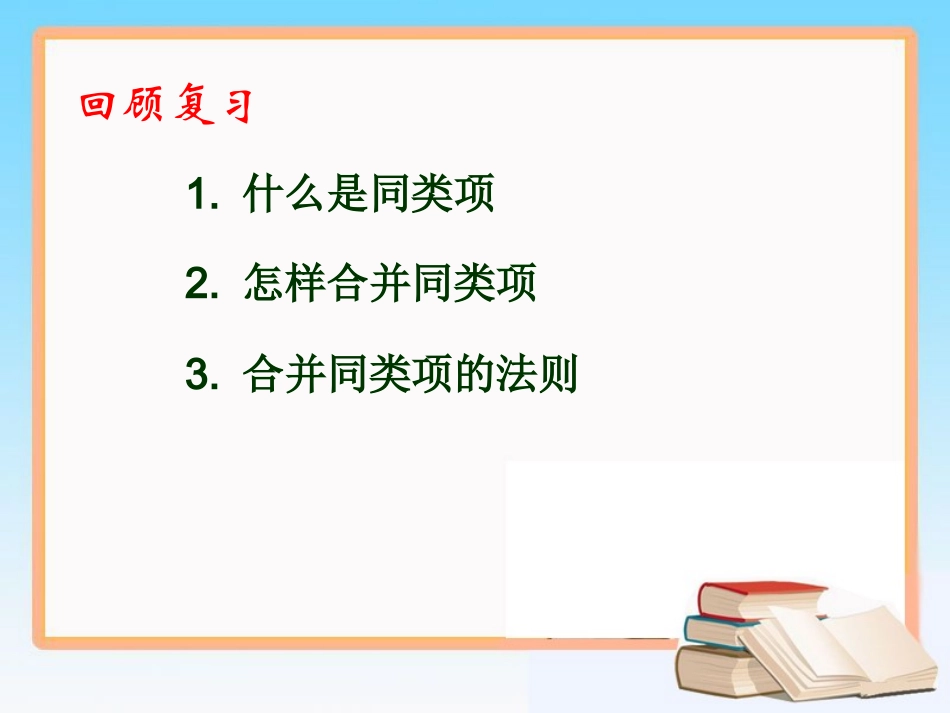 回顾复习

1. 什么是同类项

2. 怎样合并同类项

3. 合并同类项的法则